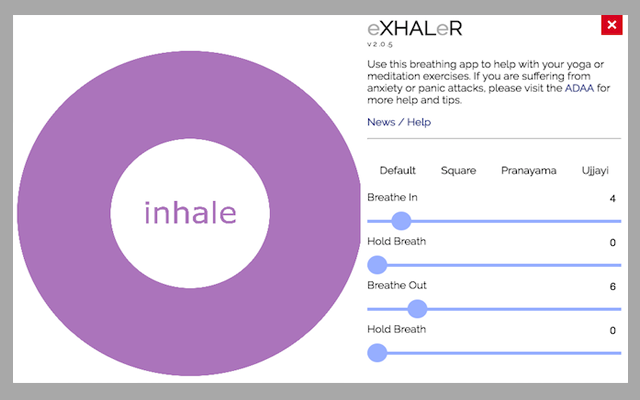 inhale

eXHALeR
v 2.0.5

×

Use this breathing app to help with your yoga or meditation exercises. If you are suffering from anxiety or panic attacks, please visit the ADAA for more help and tips.

News / Help

Default Square Pranayama Ujjayi

Breathe In 4

Hold Breath 0

Breathe Out 6

Hold Breath 0